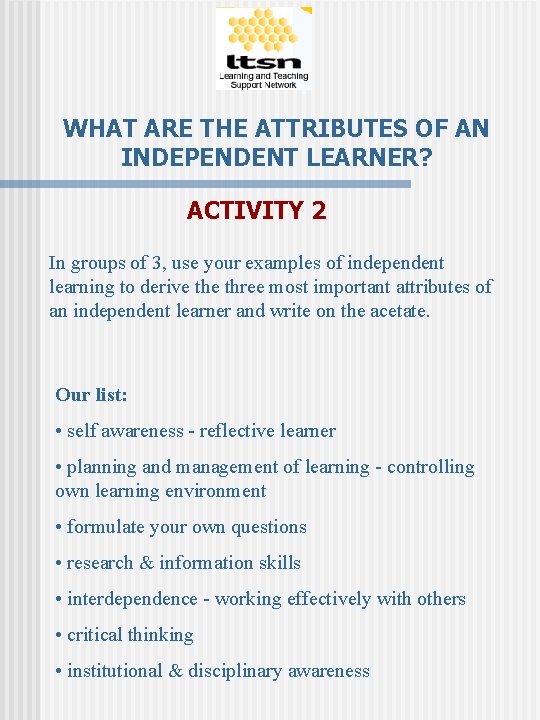 ltsn
Learning and Teaching Support Network

WHAT ARE THE ATTRIBUTES OF AN INDEPENDENT LEARNER?

ACTIVITY 2

In groups of 3, use your examples of independent learning to derive the three most important attributes of an independent learner and write on the acetate.

Our list:

• self awareness - reflective learner

• planning and management of learning - controlling own learning environment

• formulate your own questions

• research & information skills

• interdependence - working effectively with others

• critical thinking

• institutional & disciplinary awareness